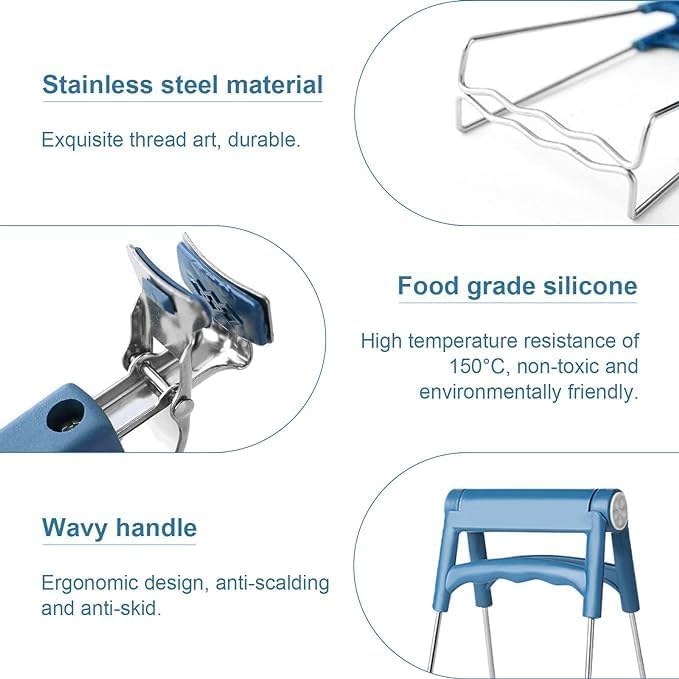 Stainless steel material

Exquisite thread art, durable.

Food grade silicone

High temperature resistance of 150°C, non-toxic and environmentally friendly.

Wavy handle

Ergonomic design, anti-scalding and anti-skid.